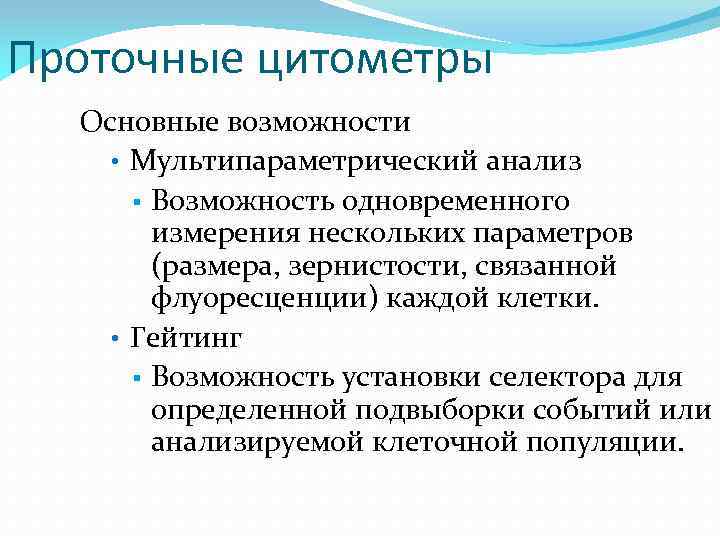 Проточные цитометры

Основные возможности

• Мультипараметрический анализ

▪ Возможность одновременного измерения нескольких параметров (размера, зернистости, связанной флуоресценции) каждой клетки.

• Гейтинг

▪ Возможность установки селектора для определенной подвыборки событий или анализируемой клеточной популяции.